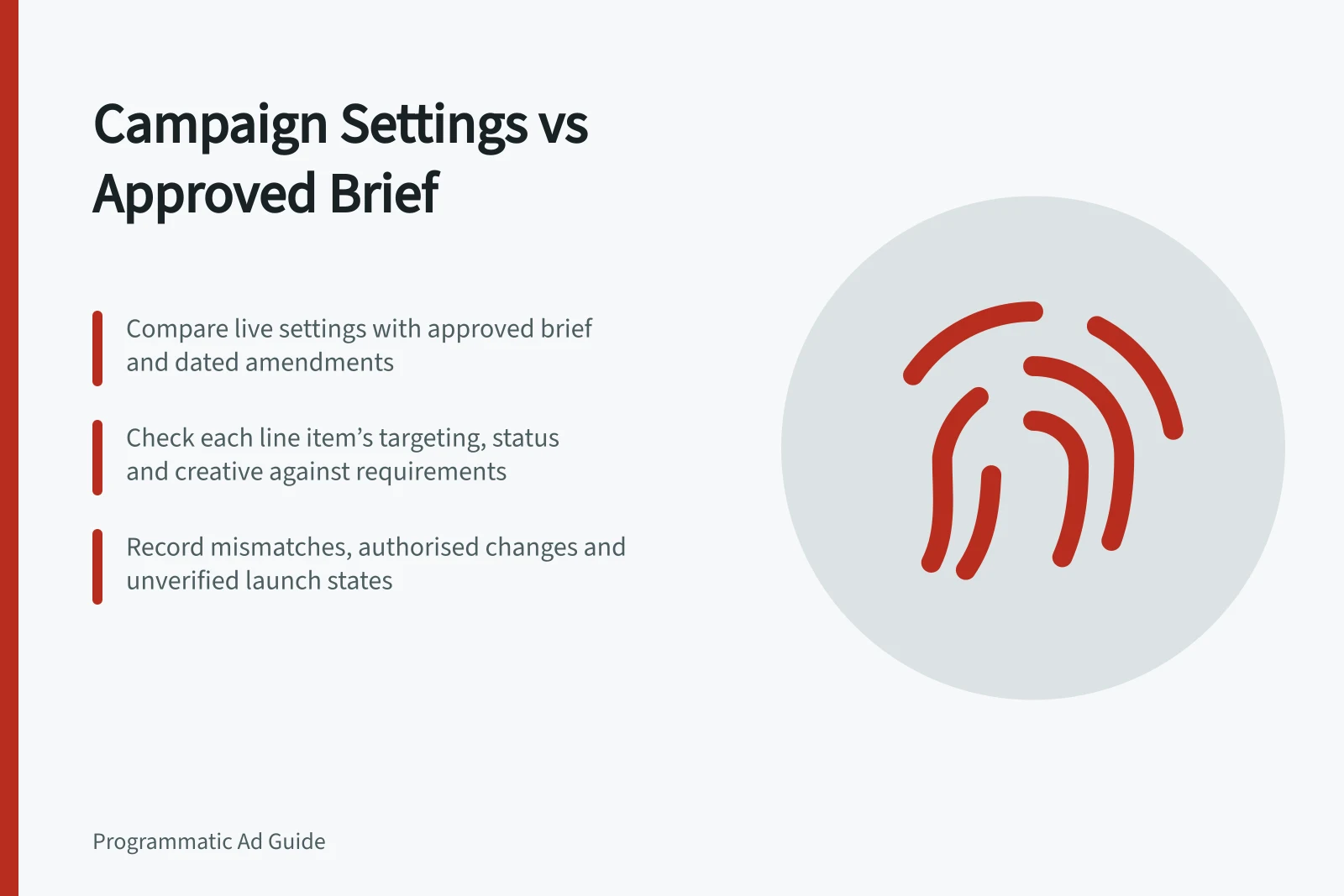 Campaign Settings vs Approved Brief

Compare live settings with approved brief and dated amendments

Check each line item's targeting, status and creative against requirements

Record mismatches, authorised changes and unverified launch states

Programmatic Ad Guide